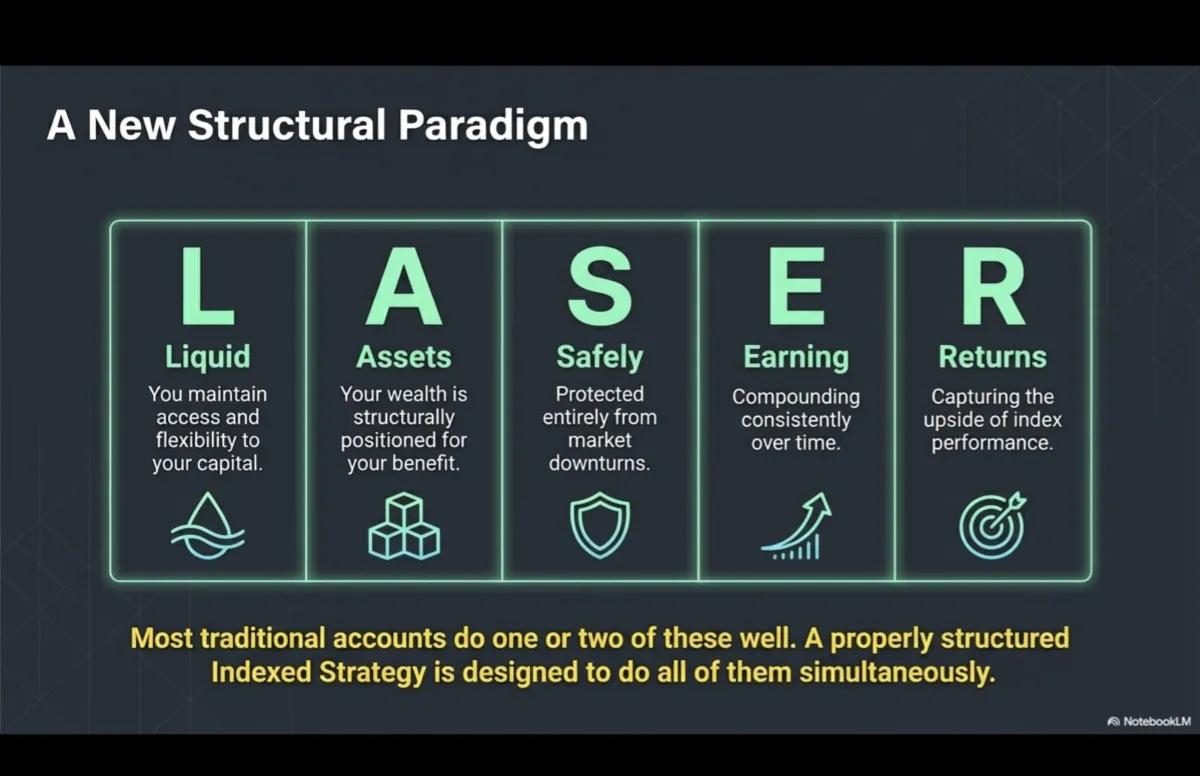 A New Structural Paradigm

L
Liquid
You maintain access and flexibility to your capital.

A
Assets
Your wealth is structurally positioned for your benefit.

S
Safely
Protected entirely from market downturns.

E
Earning
Compounding consistently over time.

R
Returns
Capturing the upside of index performance.

Most traditional accounts do one or two of these well. A properly structured Indexed Strategy is designed to do all of them simultaneously.

NotebookLM